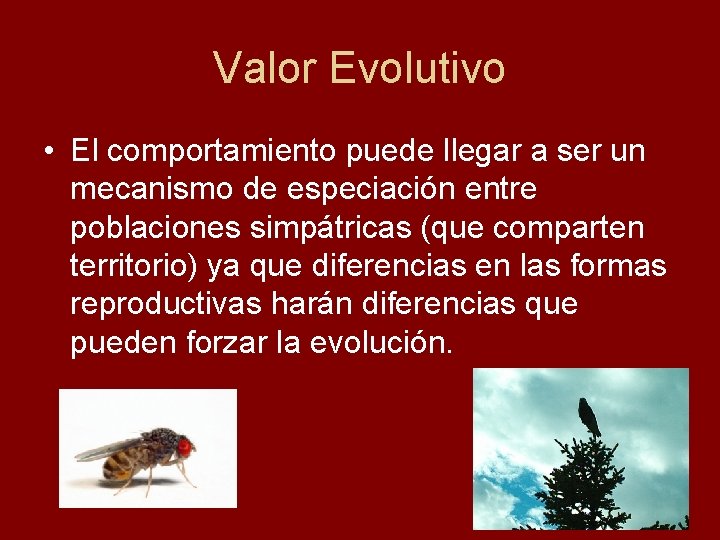 Valor Evolutivo

• El comportamiento puede llegar a ser un mecanismo de especiación entre poblaciones simpátricas (que comparten territorio) ya que diferencias en las formas reproductivas harán diferencias que pueden forzar la evolución.